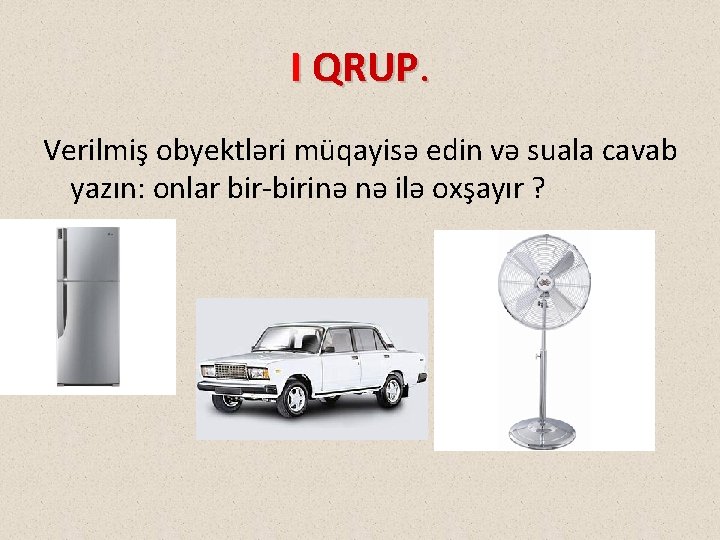 I QRUP.

Verilmiş obyektləri müqayisə edin və suala cavab yazın: onlar bir-birinə nə ilə oxşayır ?